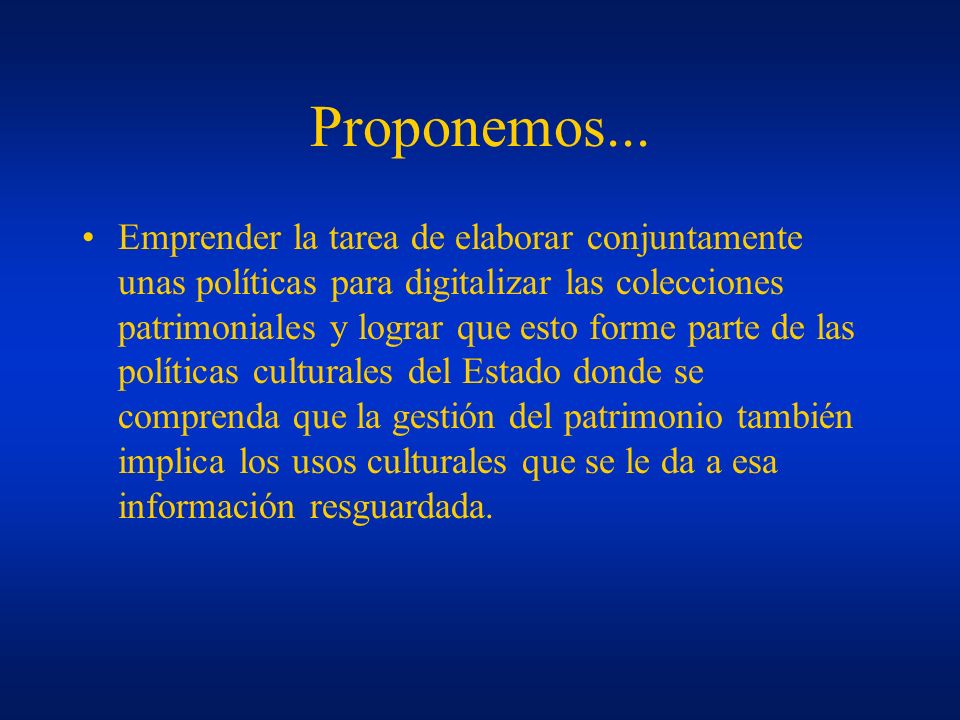 Proponemos...

• Emprender la tarea de elaborar conjuntamente unas políticas para digitalizar las colecciones patrimoniales y lograr que esto forme parte de las políticas culturales del Estado donde se comprenda que la gestión del patrimonio también implica los usos culturales que se le da a esa información resguardada.